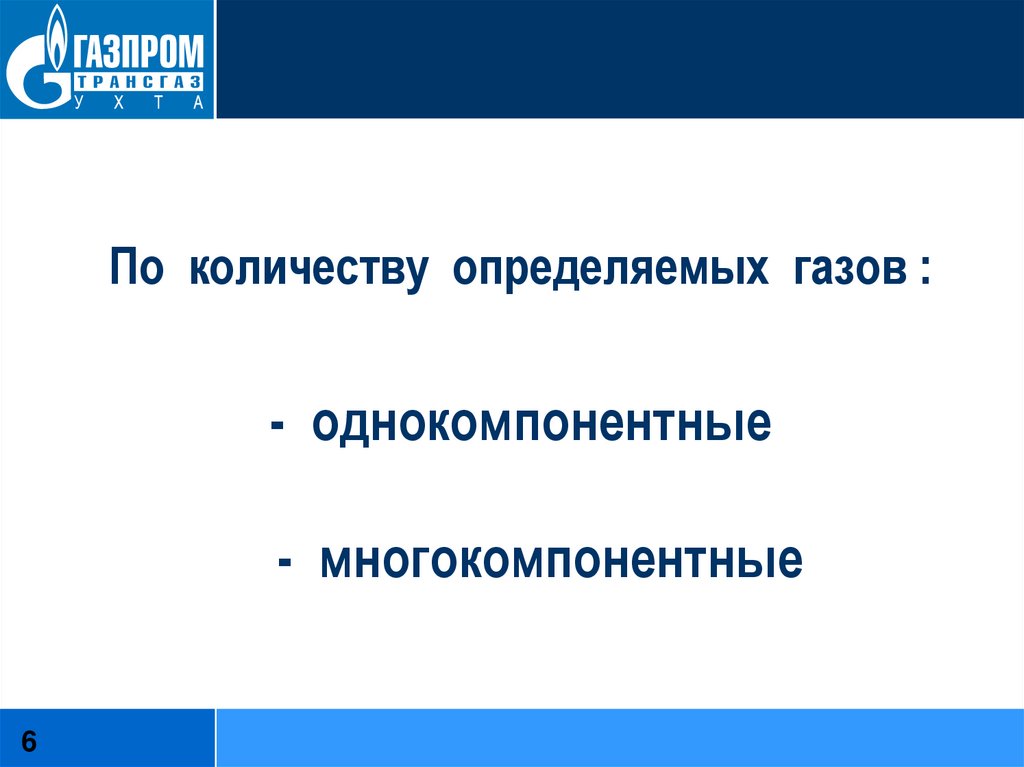 ГАЗПРОМ
ТРАНСГАЗ
УХТА

По количеству определяемых газов :

- однокомпонентные

- многокомпонентные

6